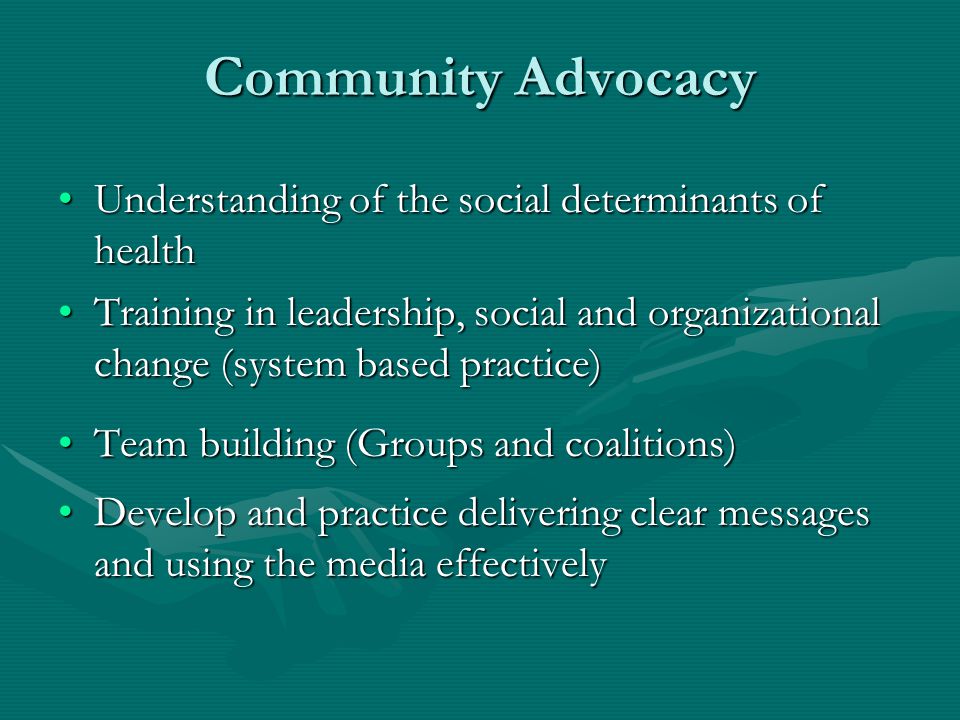 Community Advocacy

• Understanding of the social determinants of health
• Training in leadership, social and organizational change (system based practice)
• Team building (Groups and coalitions)
• Develop and practice delivering clear messages and using the media effectively